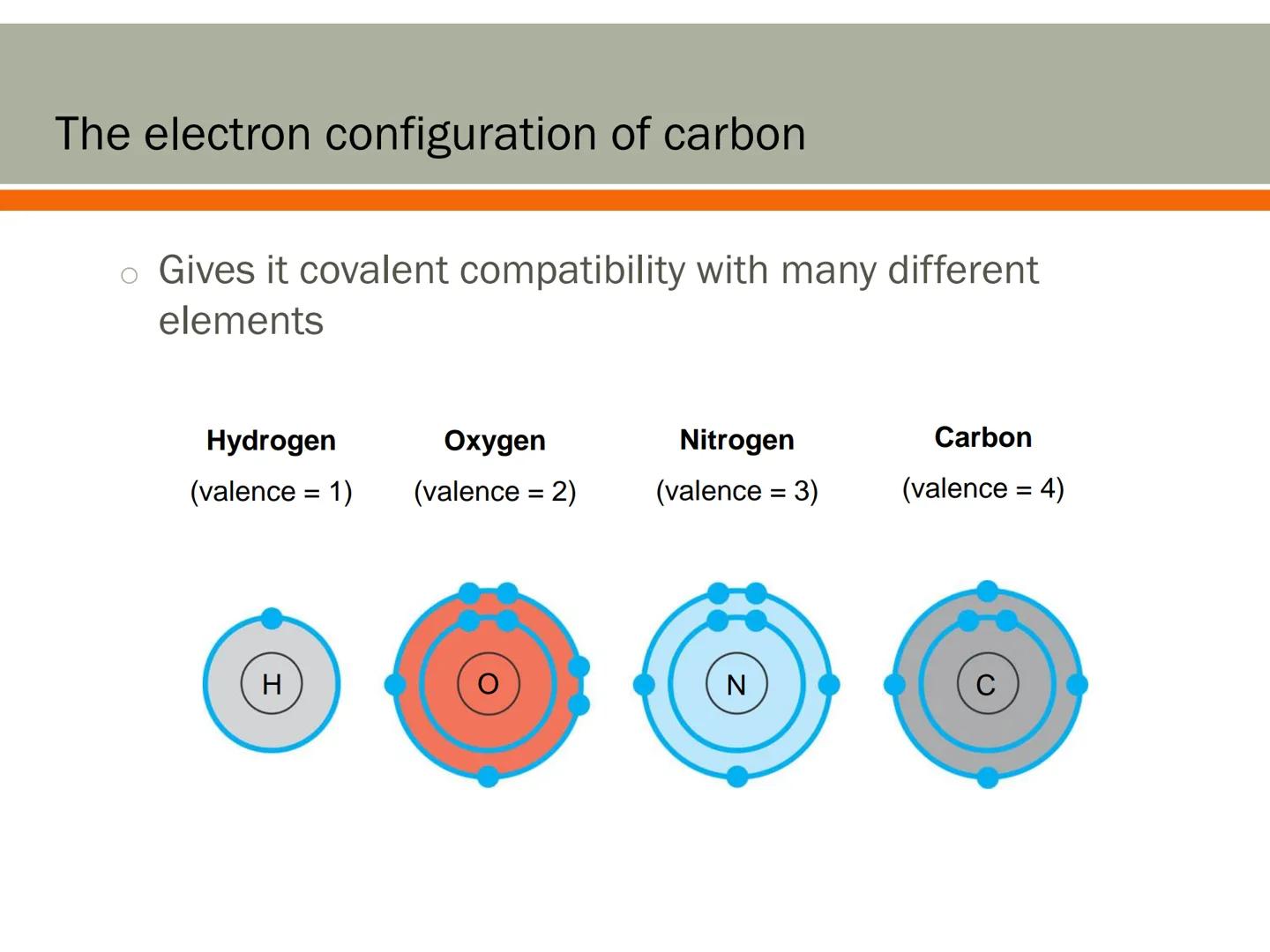 The electron configuration of carbon

○ Gives it covalent compatibility with many different elements

Hydrogen
(valence = 1)

Oxygen
(valence = 2)

Nitrogen
(valence = 3)

Carbon
(valence = 4)

H

O

N

C